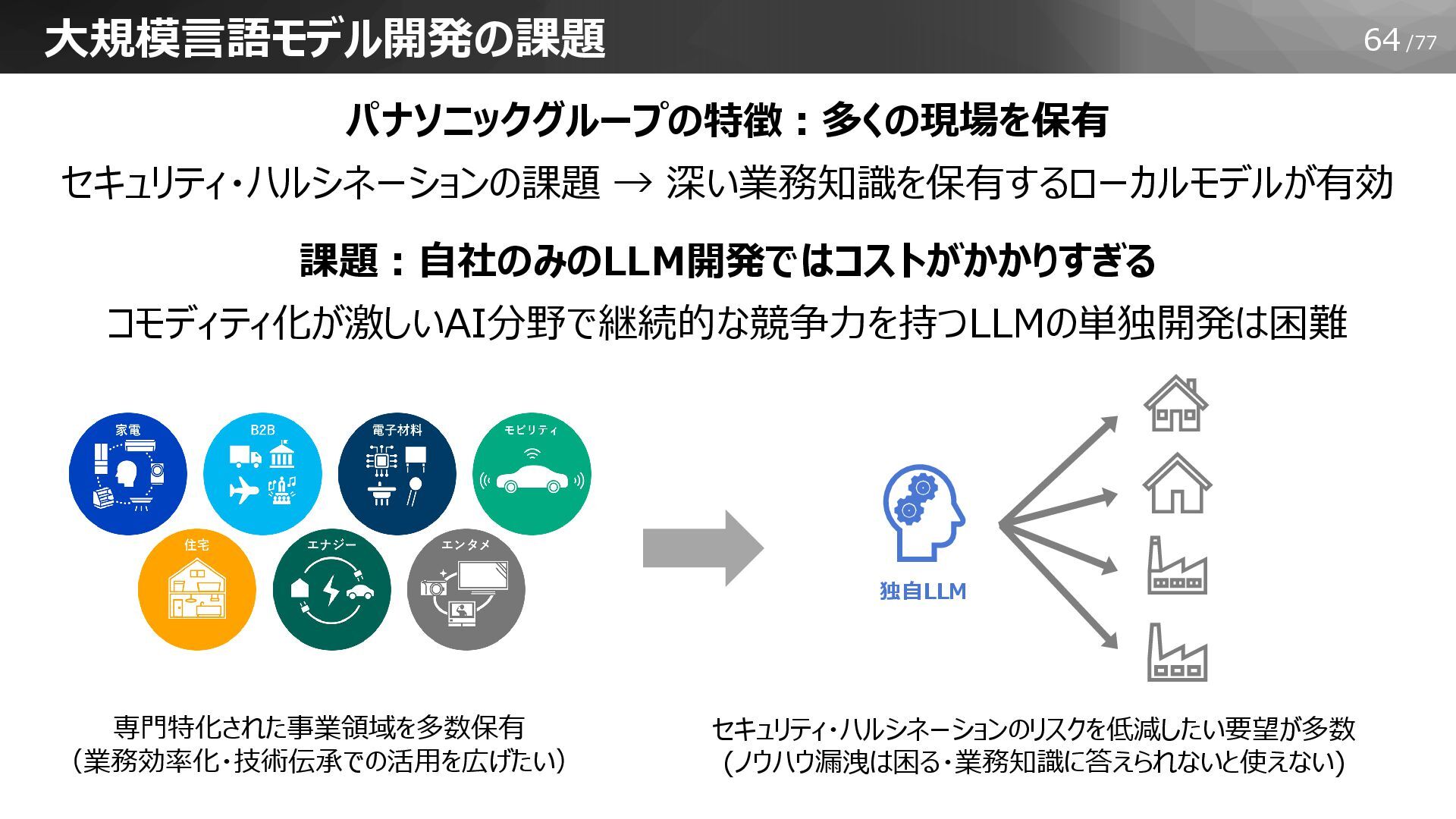 大規模言語モデル開発の課題

64 /77

パナソニックグループの特徴：多くの現場を保有

セキュリティ・ハルシネーションの課題 → 深い業務知識を保有するローカルモデルが有効

課題：自社のみのLLM開発ではコストがかかりすぎる

コモディティ化が激しいAI分野で継続的な競争力を持つLLMの単独開発は困難

家電

B2B

電子材料

モビリティ

住宅

エナジー

エンタメ

独自LLM

専門特化された事業領域を多数保有
（業務効率化・技術伝承での活用を広げたい）

セキュリティ・ハルシネーションのリスクを低減したい要望が多数
(ノウハウ漏洩は困る・業務知識に答えられないと使えない)